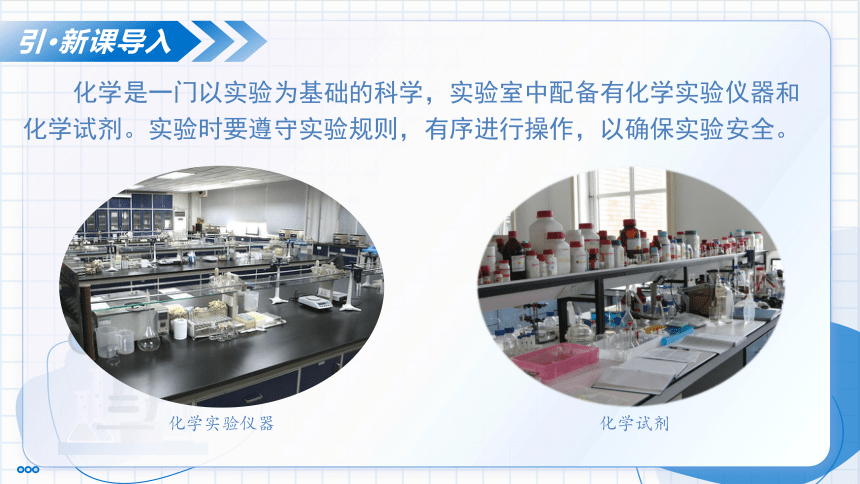 引·新课导入

化学是一门以实验为基础的科学，实验室中配备有化学实验仪器和化学试剂。实验时要遵守实验规则，有序进行操作，以确保实验安全。

化学实验仪器

化学试剂